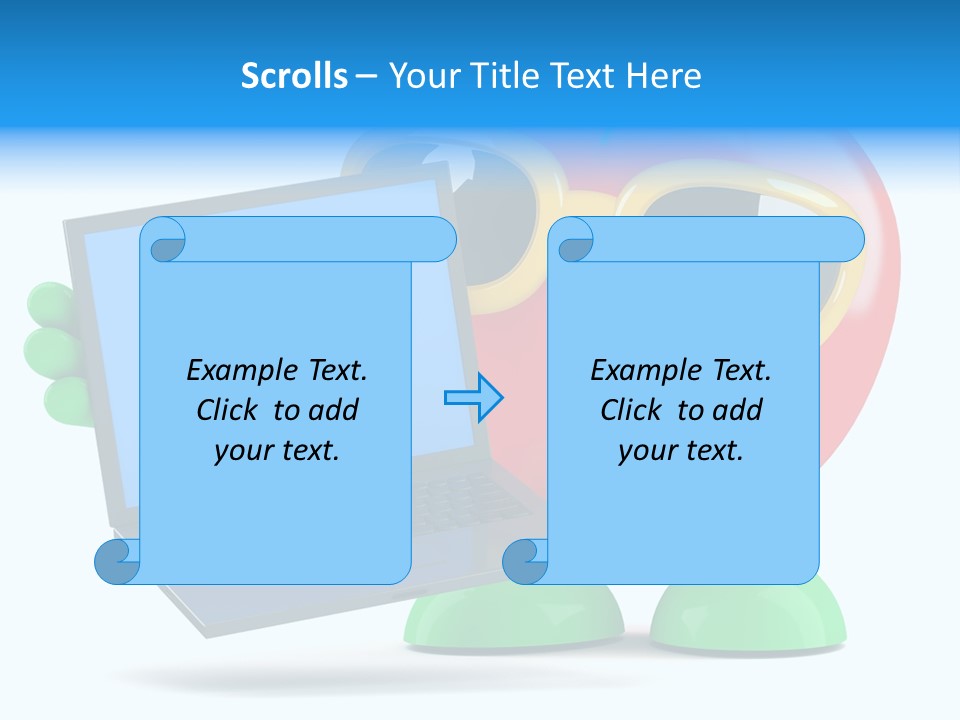 Scrolls – Your Title Text Here

Example Text. Click to add your text.

Example Text. Click to add your text.